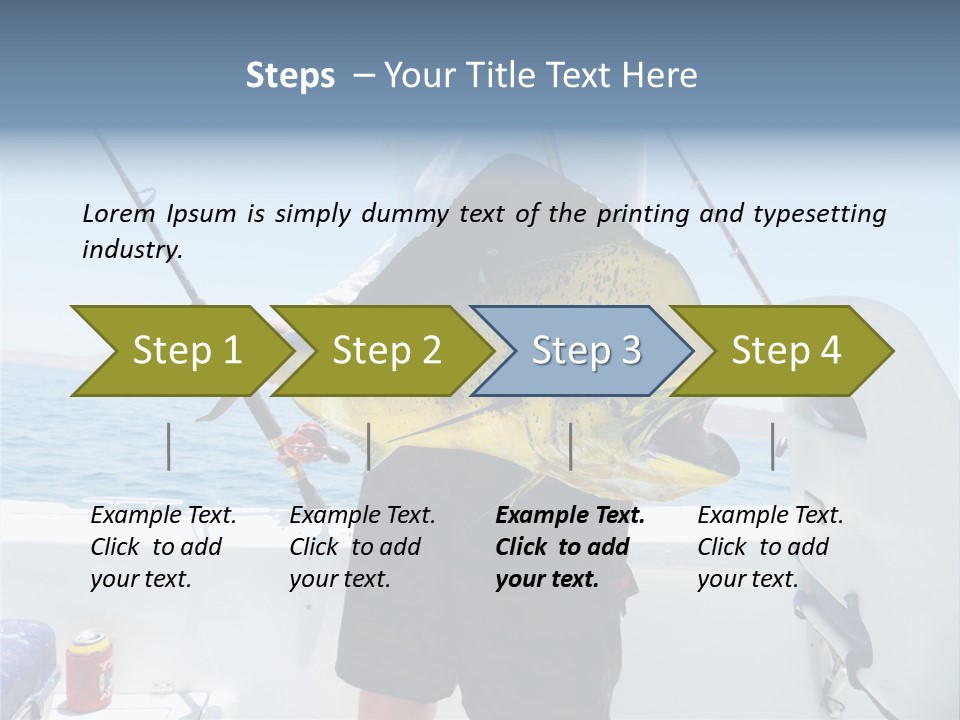 Steps – Your Title Text Here

Lorem Ipsum is simply dummy text of the printing and typesetting industry.

Step 1

Step 2

Step 3

Step 4

Example Text. Click to add your text.

Example Text. Click to add your text.

Example Text. Click to add your text.

Example Text. Click to add your text.